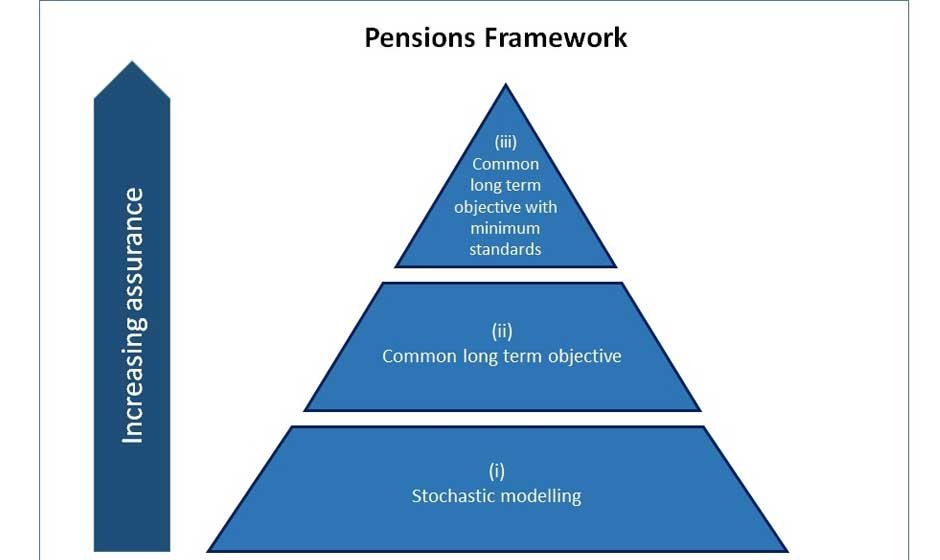 Pensions Framework

Increasing assurance

(iii)
Common long term objective with minimum standards

(ii)
Common long term objective

(i)
Stochastic modelling